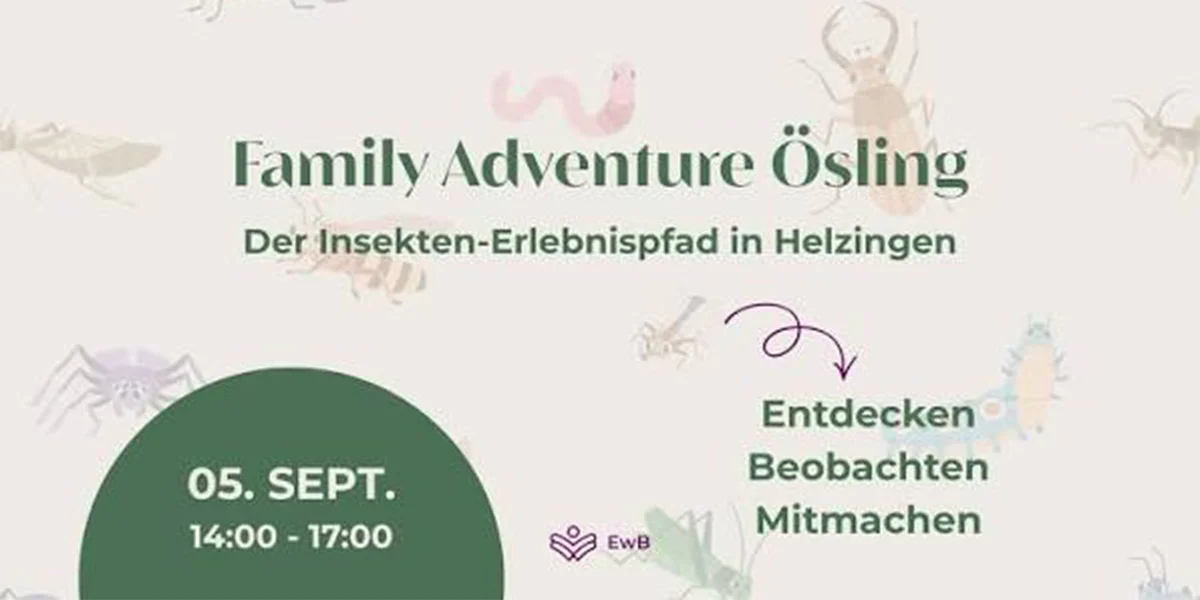 Family Adventure Ösling

Der Insekten-Erlebnispfad in Helzingen

Entdecken
Beobachten
Mitmachen

05. SEPT.
14:00 - 17:00

EwB